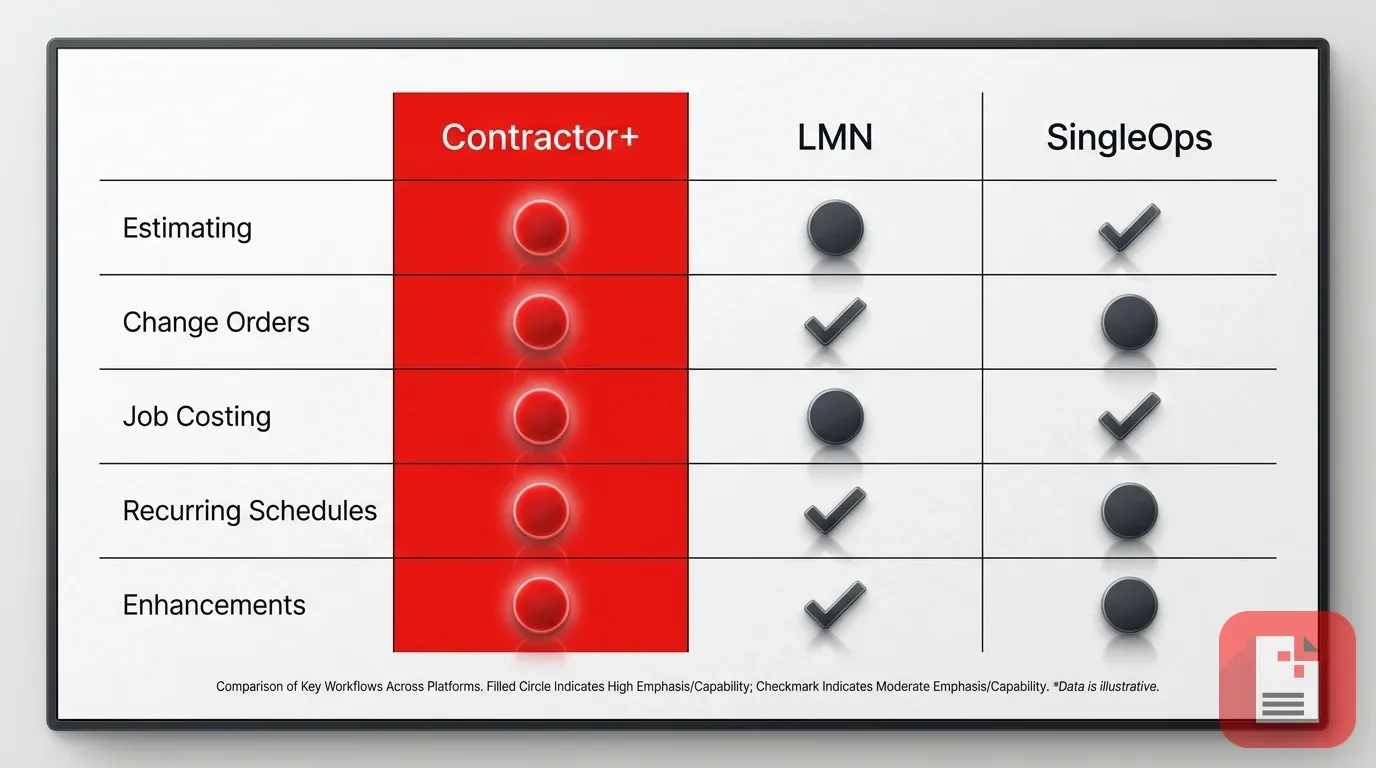 | | Contractor+ | LMN | SingleOps |
|---|---|---|---|
| Estimating | | | |
| Change Orders | | | |
| Job Costing | | | |
| Recurring Schedules | | | |
| Enhancements | | | |

Comparison of Key Workflows Across Platforms. Filled Circle Indicates High Emphasis/Capability; Checkmark Indicates Moderate Emphasis/Capability. *Data is illustrative.